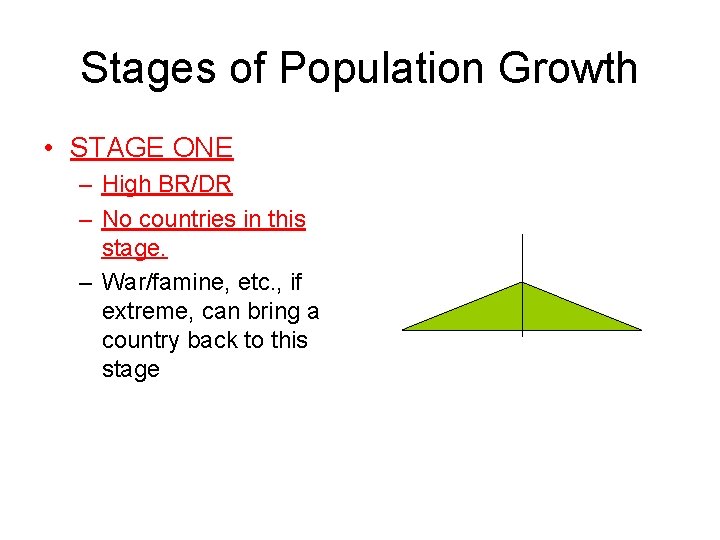 Stages of Population Growth

• STAGE ONE
– High BR/DR
– No countries in this stage.
– War/famine, etc., if extreme, can bring a country back to this stage